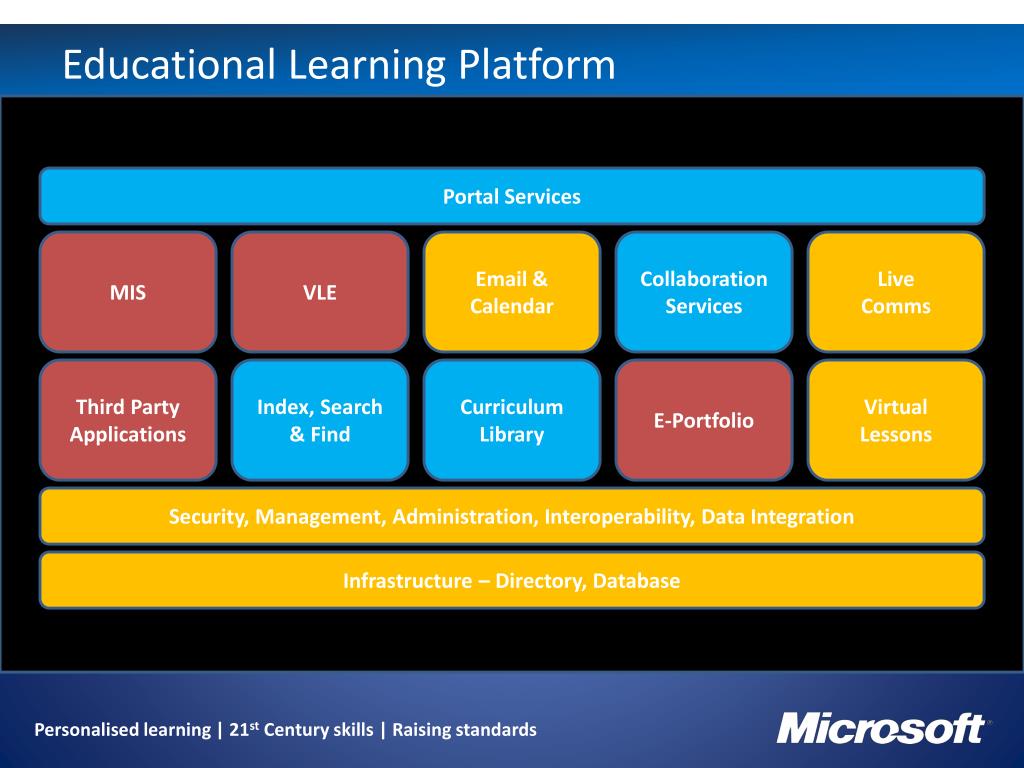 Educational Learning Platform

Portal Services

MIS

VLE

Email & Calendar

Collaboration Services

Live Comms

Third Party Applications

Index, Search & Find

Curriculum Library

E-Portfolio

Virtual Lessons

Security, Management, Administration, Interoperability, Data Integration

Infrastructure – Directory, Database

Personalised learning | 21$^{st}$ Century skills | Raising standards

Microsoft